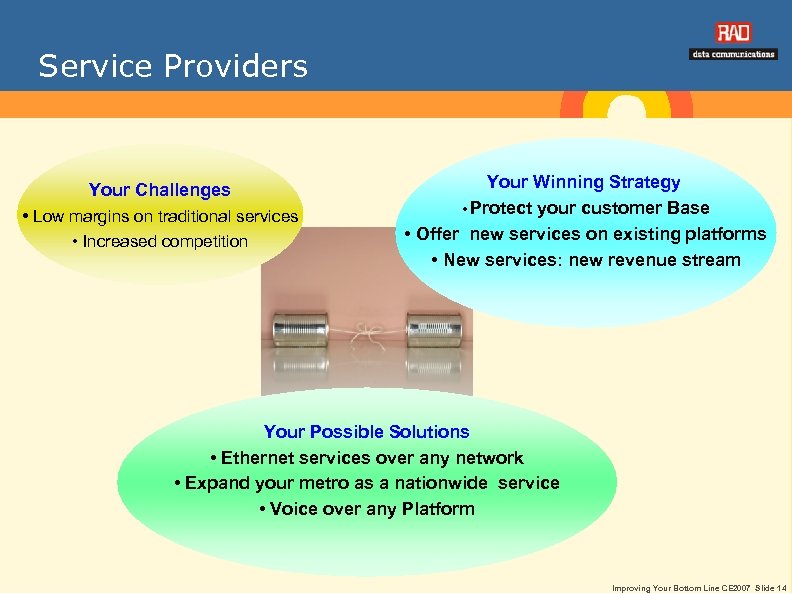 Service Providers

RAD
data communications

Your Challenges
• Low margins on traditional services
• Increased competition

Your Winning Strategy
• Protect your customer Base
• Offer new services on existing platforms
• New services: new revenue stream

Your Possible Solutions
• Ethernet services over any network
• Expand your metro as a nationwide service
• Voice over any Platform

Improving Your Bottom Line CE2007 Slide 14